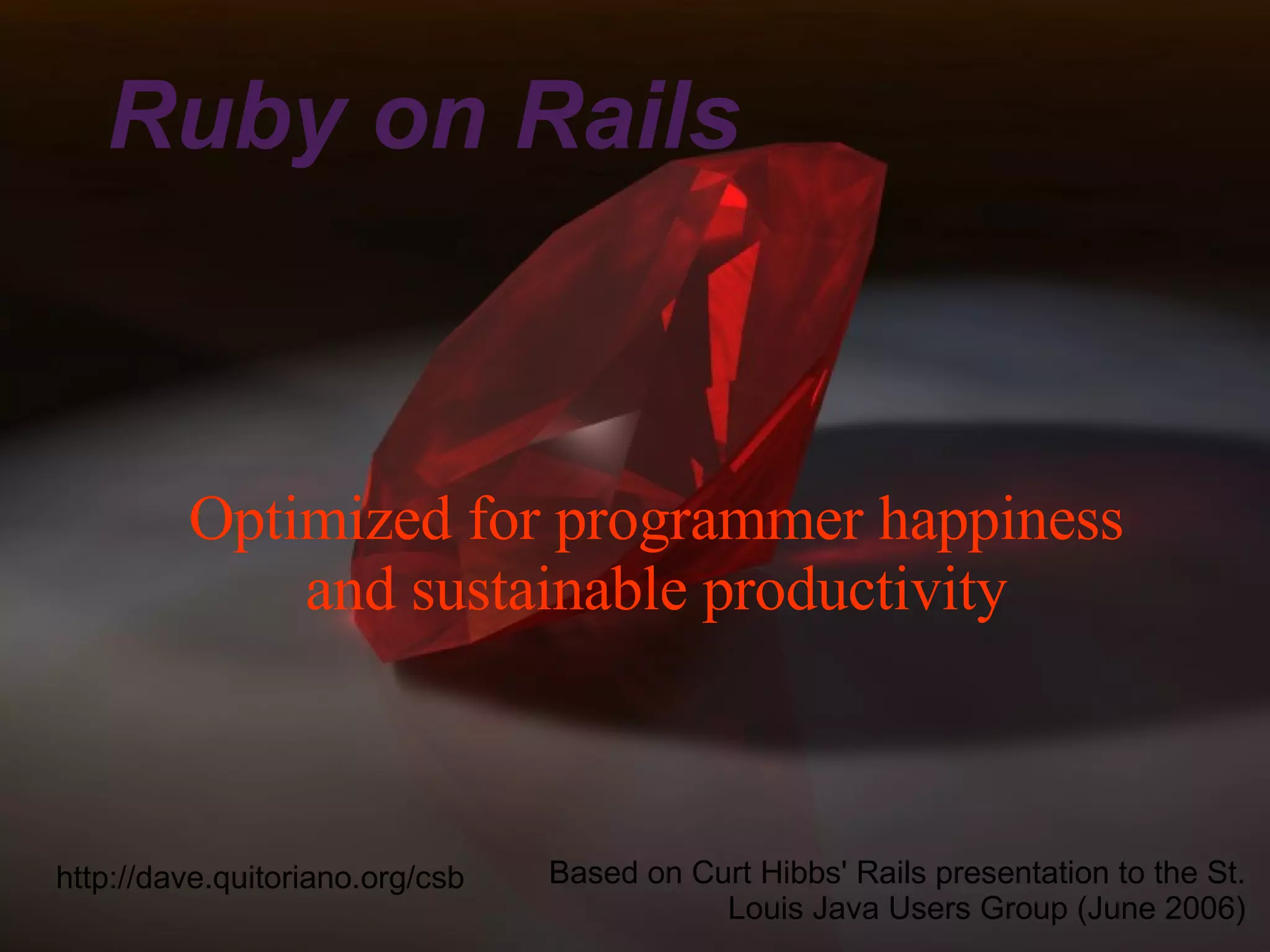 Ruby on Rails

Optimized for programmer happiness and sustainable productivity

http://dave.quitoriano.org/csb

Based on Curt Hibbs' Rails presentation to the St. Louis Java Users Group (June 2006)